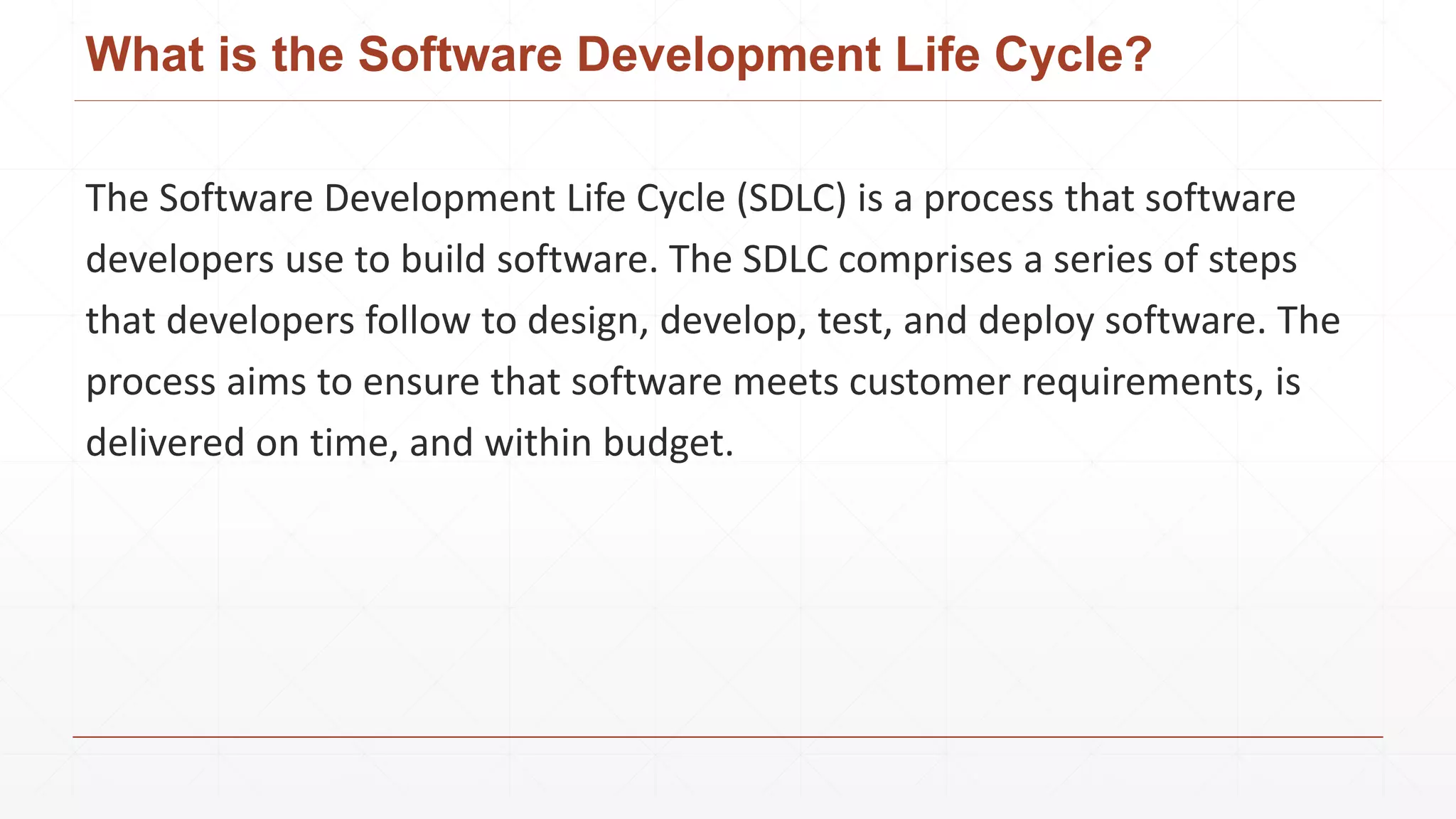 What is the Software Development Life Cycle?

The Software Development Life Cycle (SDLC) is a process that software developers use to build software. The SDLC comprises a series of steps that developers follow to design, develop, test, and deploy software. The process aims to ensure that software meets customer requirements, is delivered on time, and within budget.